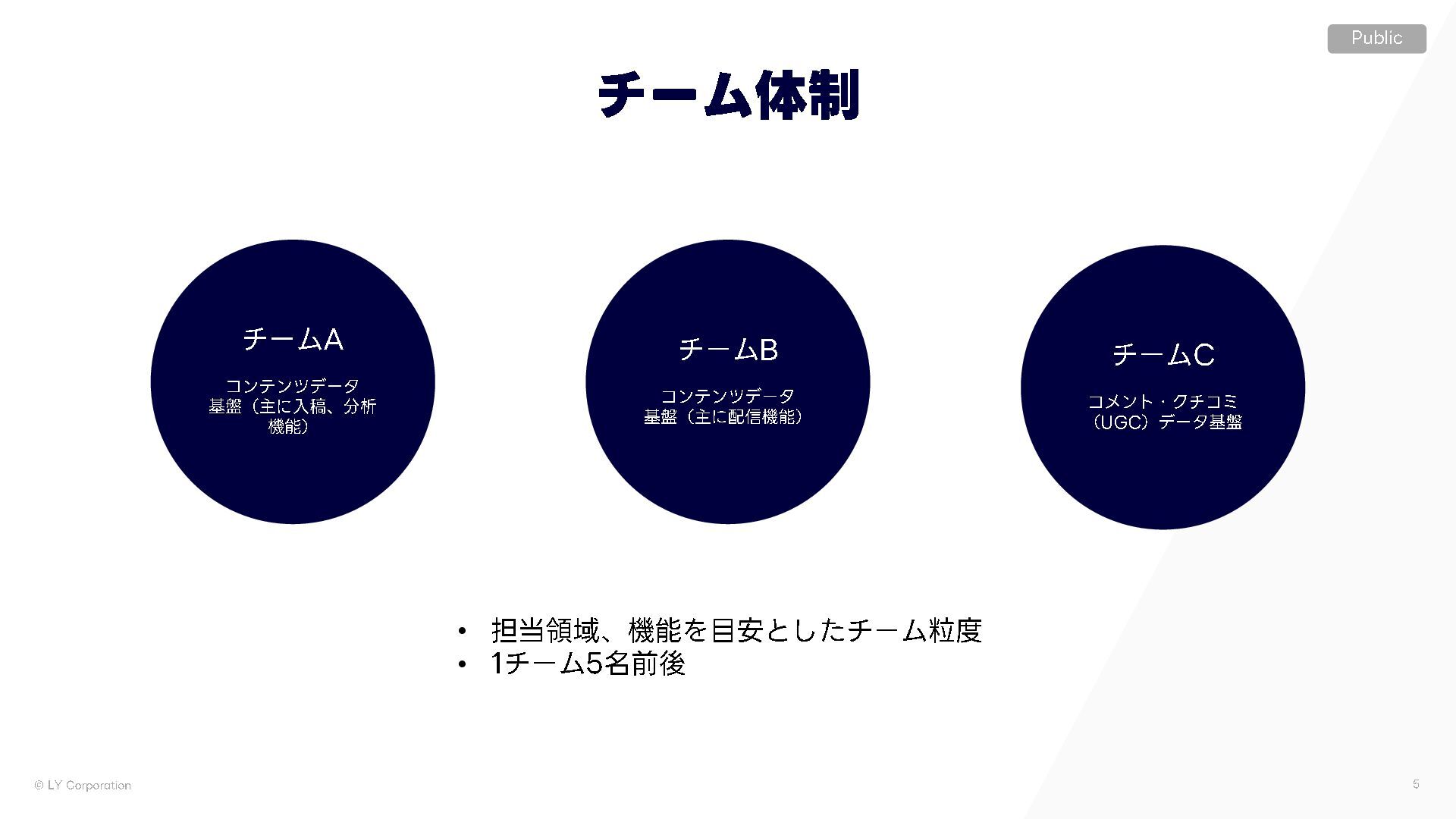 Public

チーム体制

チームA

コンテンツデータ基盤（主に入稿、分析機能）

チームB

コンテンツデータ基盤（主に配信機能）

チームC

コメント・クチコミ（UGC）データ基盤

• 担当領域、機能を目安としたチーム粒度
• 1チーム5名前後

© LY Corporation

5